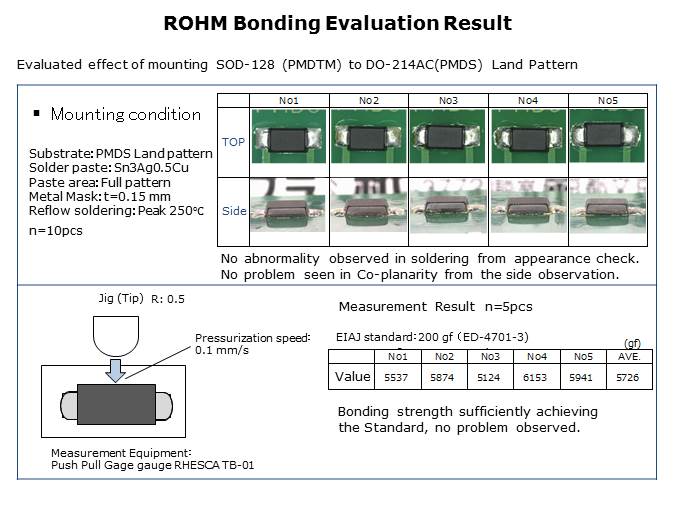 ROHM Bonding Evaluation Result

Evaluated effect of mounting SOD-128 (PMDTM) to DO-214AC(PMDS) Land Pattern

▪ Mounting condition

Substrate: PMDS Land pattern
Solder paste: Sn3Ag0.5Cu
Paste area: Full pattern
Metal Mask: t=0.15 mm
Reflow soldering: Peak 250°C
n=10pcs

| | No1 | No2 | No3 | No4 | No5 |
|---|---|---|---|---|---|
| TOP | | | | | |
| Side | | | | | |

No abnormality observed in soldering from appearance check.
No problem seen in Co-planarity from the side observation.

Jig (Tip) R: 0.5

Pressurization speed: 0.1 mm/s

Measurement Equipment:
Push Pull Gage gauge RHESCA TB-01

Measurement Result n=5pcs

EIAJ standard: 200 gf (ED-4701-3)

(gf)

| | No1 | No2 | No3 | No4 | No5 | AVE. |
|---|---|---|---|---|---|---|
| Value | 5537 | 5874 | 5124 | 6153 | 5941 | 5726 |

Bonding strength sufficiently achieving the Standard, no problem observed.